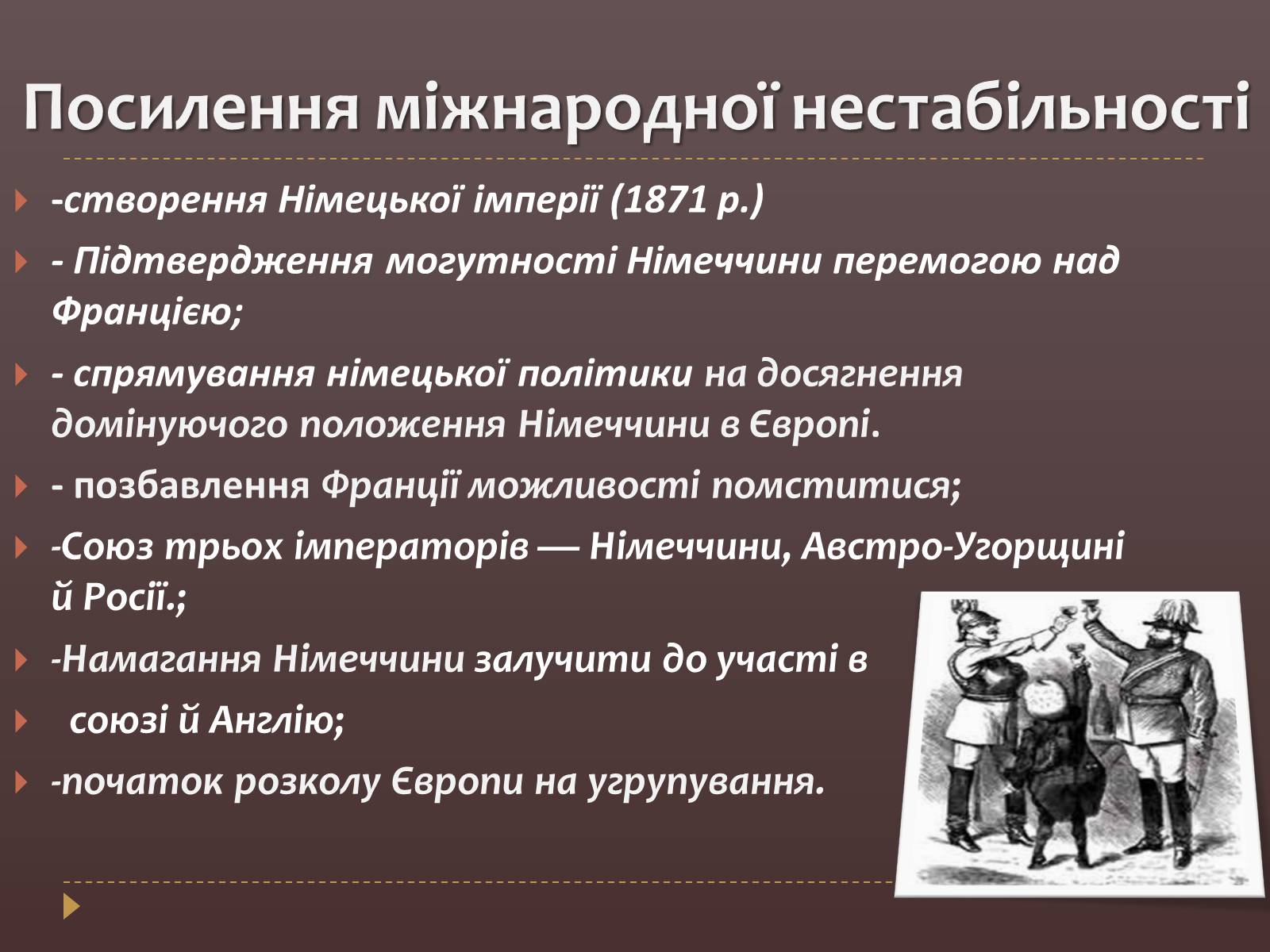 Посилення міжнародної нестабільності

-створення Німецької імперії (1871 р.)

- Підтвердження могутності Німеччини перемогою над Францією;

- спрямування німецької політики на досягнення домінуючого положення Німеччини в Європі.

- позбавлення Франції можливості помститися;

-Союз трьох імператорів — Німеччини, Австро-Угорщині й Росії.;

-Намагання Німеччини залучити до участі в

союзі й Англію;

-початок розколу Європи на угрупування.